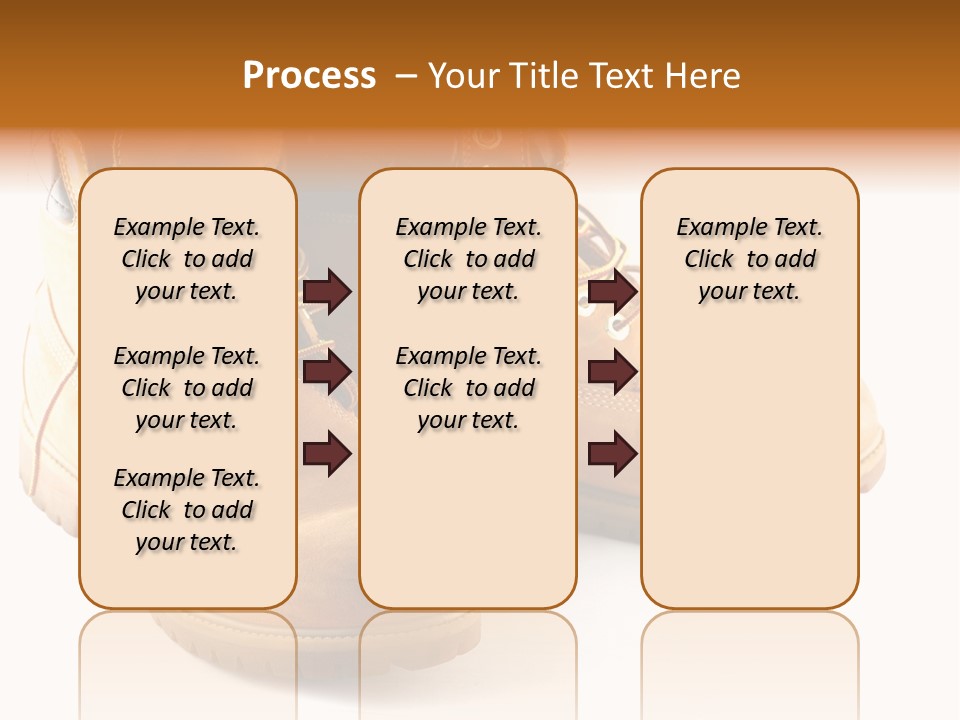 Process – Your Title Text Here

Example Text. Click to add your text.

Example Text. Click to add your text.

Example Text. Click to add your text.

Example Text. Click to add your text.

Example Text. Click to add your text.

Example Text. Click to add your text.